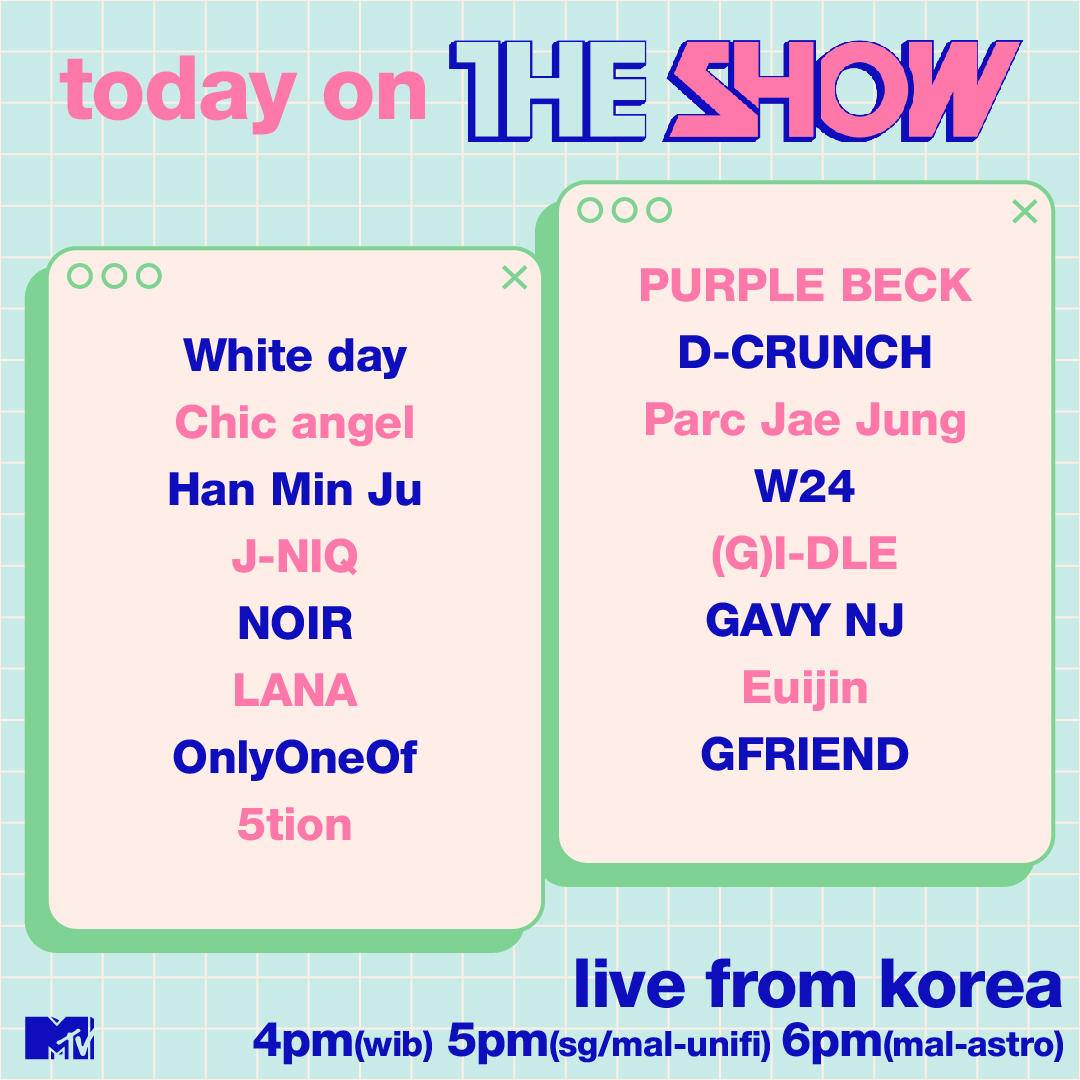 today on THE SHOW

White day
Chic angel
Han Min Ju
J-NIQ
NOIR
LANA
OnlyOneOf
5tion

PURPLE BECK
D-CRUNCH
Parc Jae Jung
W24
(G)I-DLE
GAVY NJ
Euijin
GFRIEND

live from korea
4pm(wib) 5pm(sg/mal-unifi) 6pm(mal-astro)

MTV